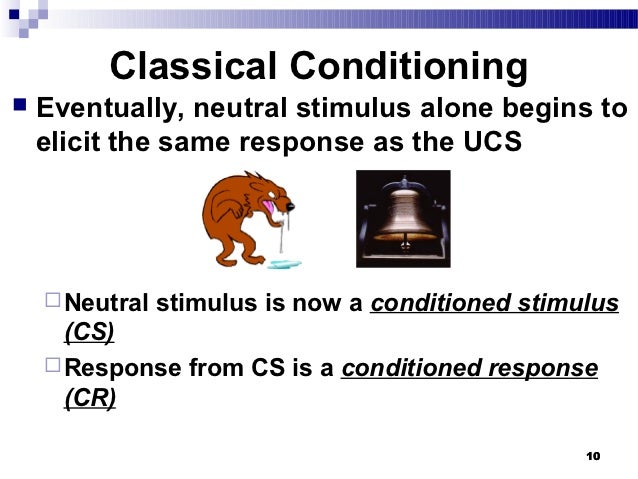 Classical Conditioning

Eventually, neutral stimulus alone begins to elicit the same response as the UCS

Neutral stimulus is now a conditioned stimulus (CS)

Response from CS is a conditioned response (CR)

10